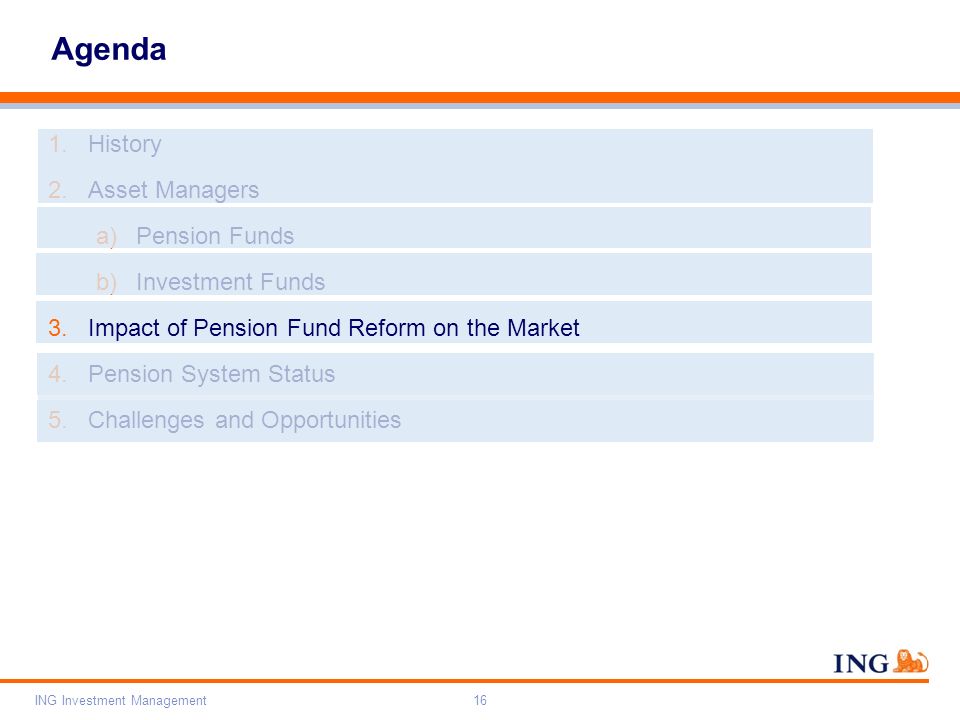 Agenda

1. History
2. Asset Managers
a) Pension Funds
b) Investment Funds
3. Impact of Pension Fund Reform on the Market
4. Pension System Status
5. Challenges and Opportunities

ING

ING Investment Management 16